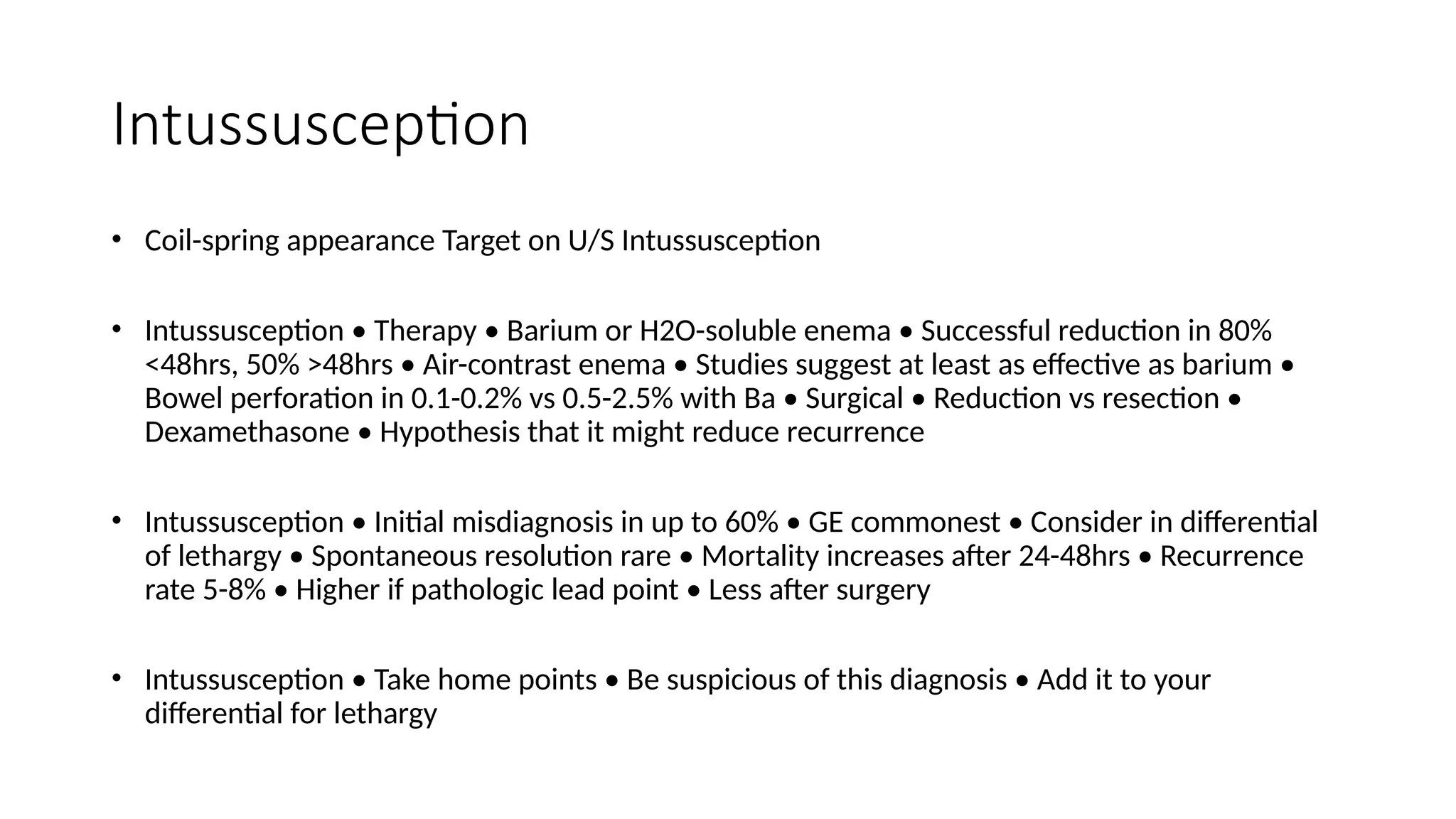 Intussusception

• Coil-spring appearance Target on U/S Intussusception

• Intussusception • Therapy • Barium or H2O-soluble enema • Successful reduction in 80% <48hrs, 50% >48hrs • Air-contrast enema • Studies suggest at least as effective as barium • Bowel perforation in 0.1-0.2% vs 0.5-2.5% with Ba • Surgical • Reduction vs resection • Dexamethasone • Hypothesis that it might reduce recurrence

• Intussusception • Initial misdiagnosis in up to 60% • GE commonest • Consider in differential of lethargy • Spontaneous resolution rare • Mortality increases after 24-48hrs • Recurrence rate 5-8% • Higher if pathologic lead point • Less after surgery

• Intussusception • Take home points • Be suspicious of this diagnosis • Add it to your differential for lethargy